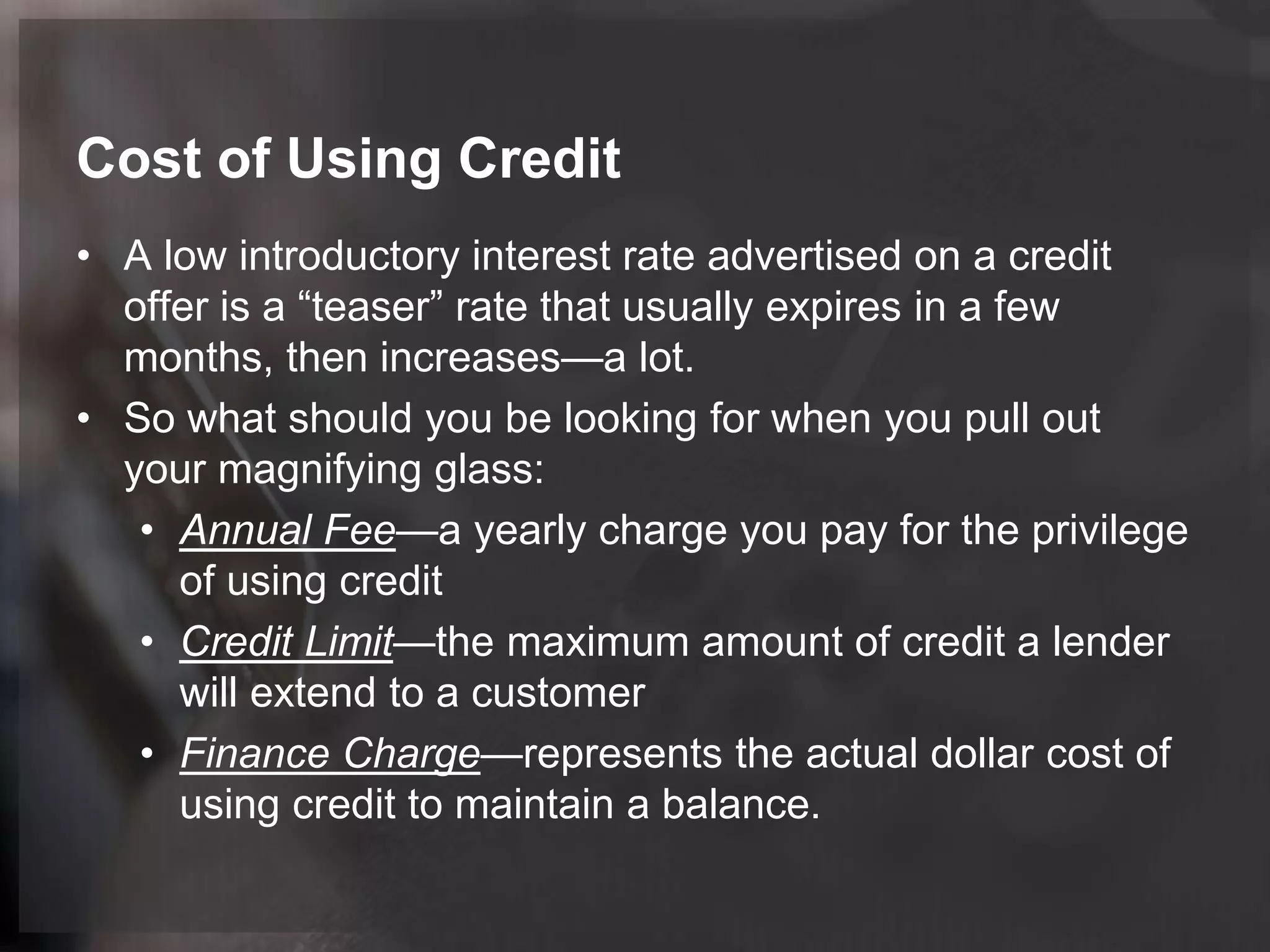 Cost of Using Credit

• A low introductory interest rate advertised on a credit offer is a “teaser” rate that usually expires in a few months, then increases—a lot.

• So what should you be looking for when you pull out your magnifying glass:

  • Annual Fee—a yearly charge you pay for the privilege of using credit

  • Credit Limit—the maximum amount of credit a lender will extend to a customer

  • Finance Charge—represents the actual dollar cost of using credit to maintain a balance.